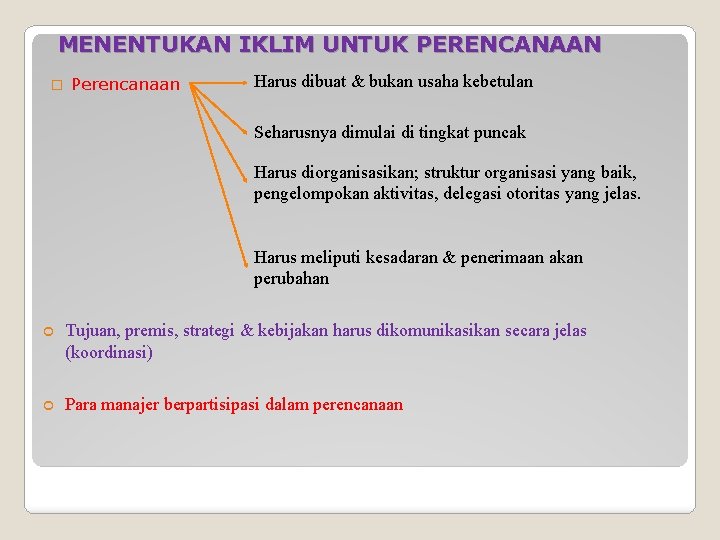 MENENTUKAN IKLIM UNTUK PERENCANAAN

Perencanaan

Harus dibuat & bukan usaha kebetulan

Seharusnya dimulai di tingkat puncak

Harus diorganisasikan; struktur organisasi yang baik, pengelompokan aktivitas, delegasi otoritas yang jelas.

Harus meliputi kesadaran & penerimaan akan perubahan

Tujuan, premis, strategi & kebijakan harus dikomunikasikan secara jelas (koordinasi)

Para manajer berpartisipasi dalam perencanaan